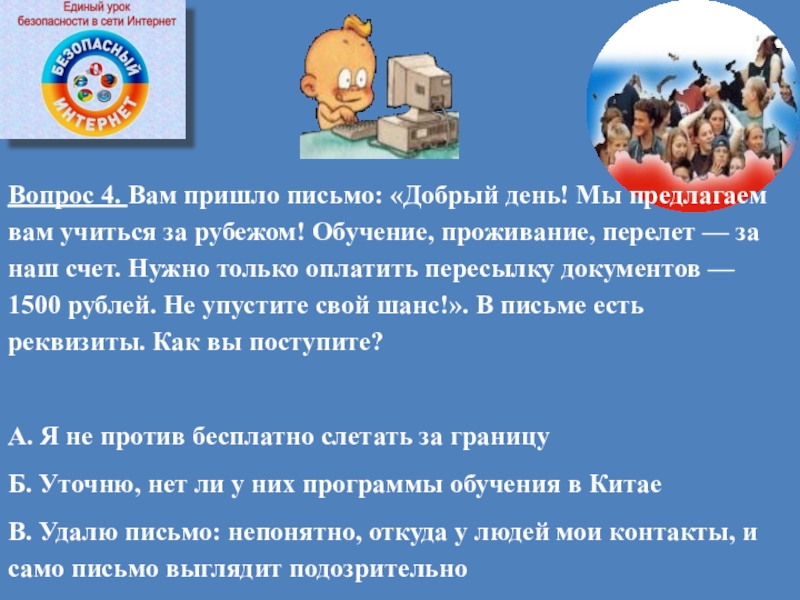 Единый урок безопасности в сети Интернет

БЕЗОПАСНЫЙ ИНТЕРНЕТ

Вопрос 4. Вам пришло письмо: «Добрый день! Мы предлагаем вам учиться за рубежом! Обучение, проживание, перелет — за наш счет. Нужно только оплатить пересылку документов — 1500 рублей. Не упустите свой шанс!». В письме есть реквизиты. Как вы поступите?

А. Я не против бесплатно слетать за границу

Б. Уточню, нет ли у них программы обучения в Китае

В. Удалю письмо: непонятно, откуда у людей мои контакты, и само письмо выглядит подозрительно